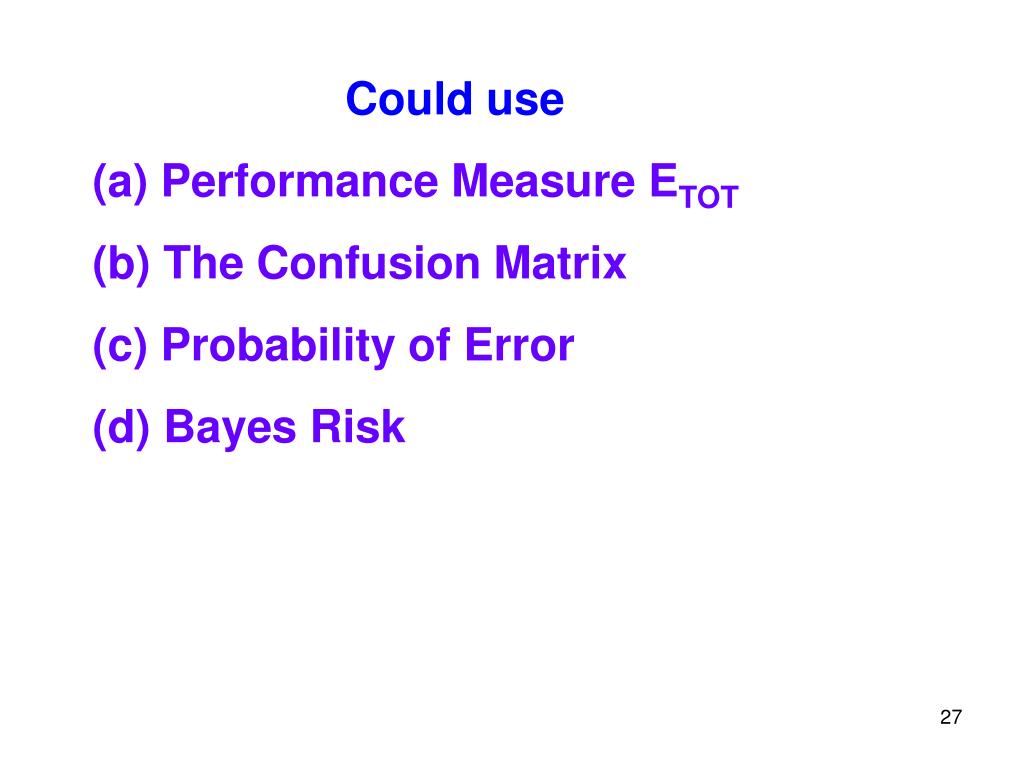 Could use

(a) Performance Measure $E_{TOT}$

(b) The Confusion Matrix

(c) Probability of Error

(d) Bayes Risk

27